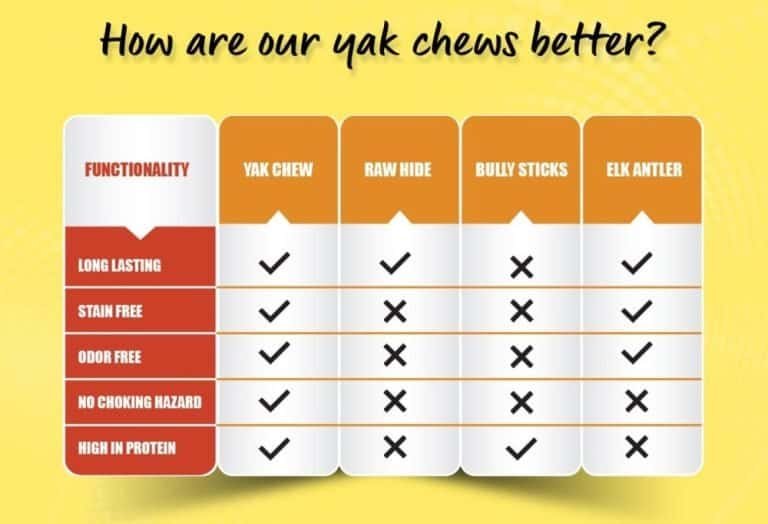 How are our yak chews better?

| FUNCTIONALITY | YAK CHEW | RAW HIDE | BULLY STICKS | ELK ANTLER |
|---|---|---|---|---|
| LONG LASTING | ✓ | ✓ | ✗ | ✓ |
| STAIN FREE | ✓ | ✗ | ✗ | ✓ |
| ODOR FREE | ✓ | ✗ | ✗ | ✓ |
| NO CHOKING HAZARD | ✓ | ✗ | ✗ | ✗ |
| HIGH IN PROTEIN | ✓ | ✗ | ✓ | ✗ |